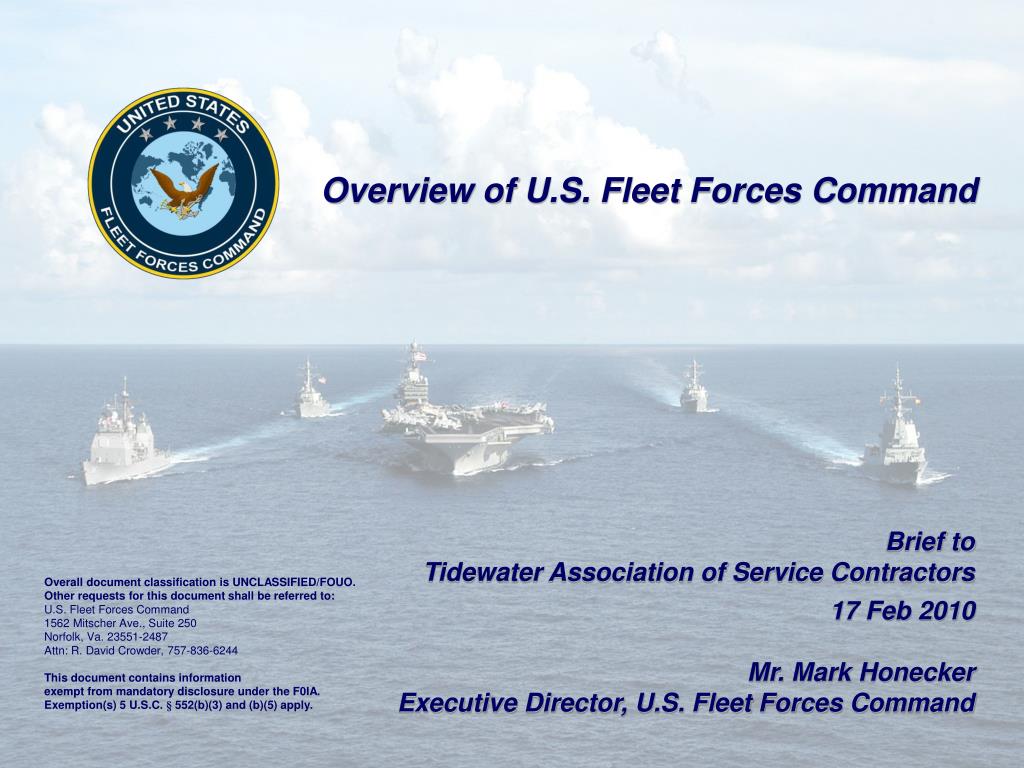 UNITED STATES
FLEET FORCES COMMAND

Overview of U.S. Fleet Forces Command

Brief to
Tidewater Association of Service Contractors
17 Feb 2010

Mr. Mark Honecker
Executive Director, U.S. Fleet Forces Command

Overall document classification is UNCLASSIFIED/FOUO.
Other requests for this document shall be referred to:
U.S. Fleet Forces Command
1562 Mitscher Ave., Suite 250
Norfolk, Va. 23551-2487
Attn: R. David Crowder, 757-836-6244

This document contains information
exempt from mandatory disclosure under the F0IA.
Exemption(s) 5 U.S.C. § 552(b)(3) and (b)(5) apply.